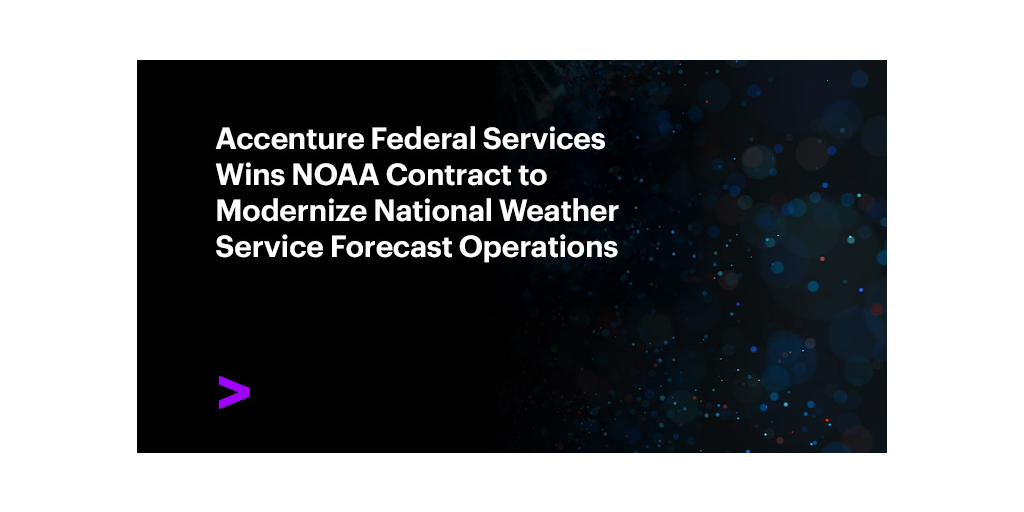 Accenture Federal Services Wins NOAA Contract to Modernize National Weather Service Forecast Operations